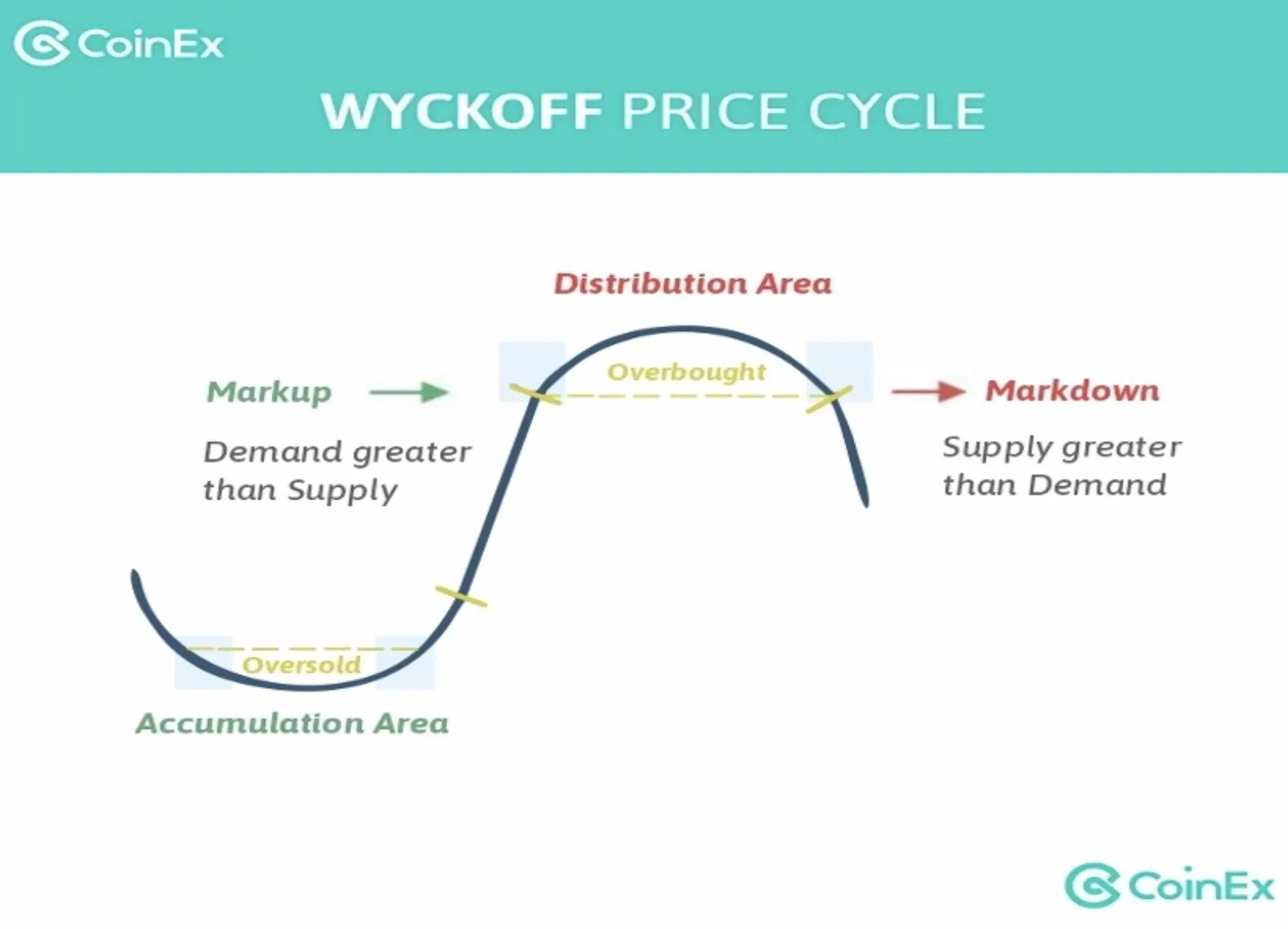 CoinEx

WYCKOFF PRICE CYCLE

Distribution Area

Markup

Demand greater than Supply

Overbought

Markdown

Supply greater than Demand

Oversold

Accumulation Area

CoinEx